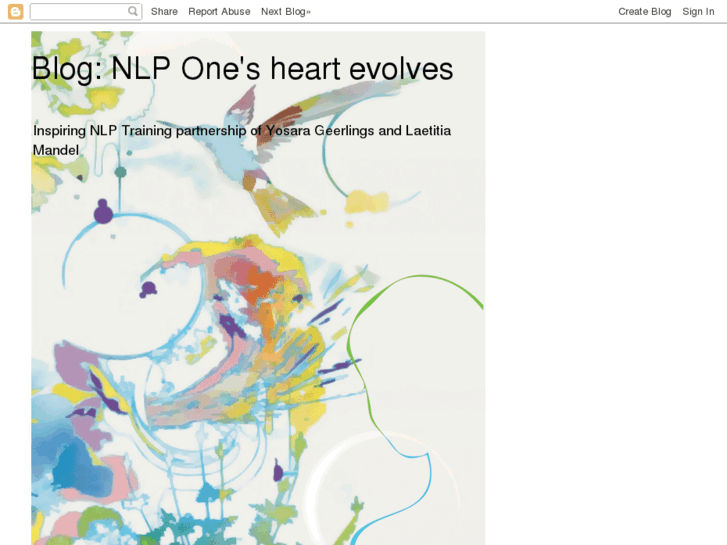 Share Report Abuse Next Blog» Create Blog Sign In

Blog: NLP One's heart evolves

Inspiring NLP Training partnership of Yosara Geerlings and Laetitia Mandel